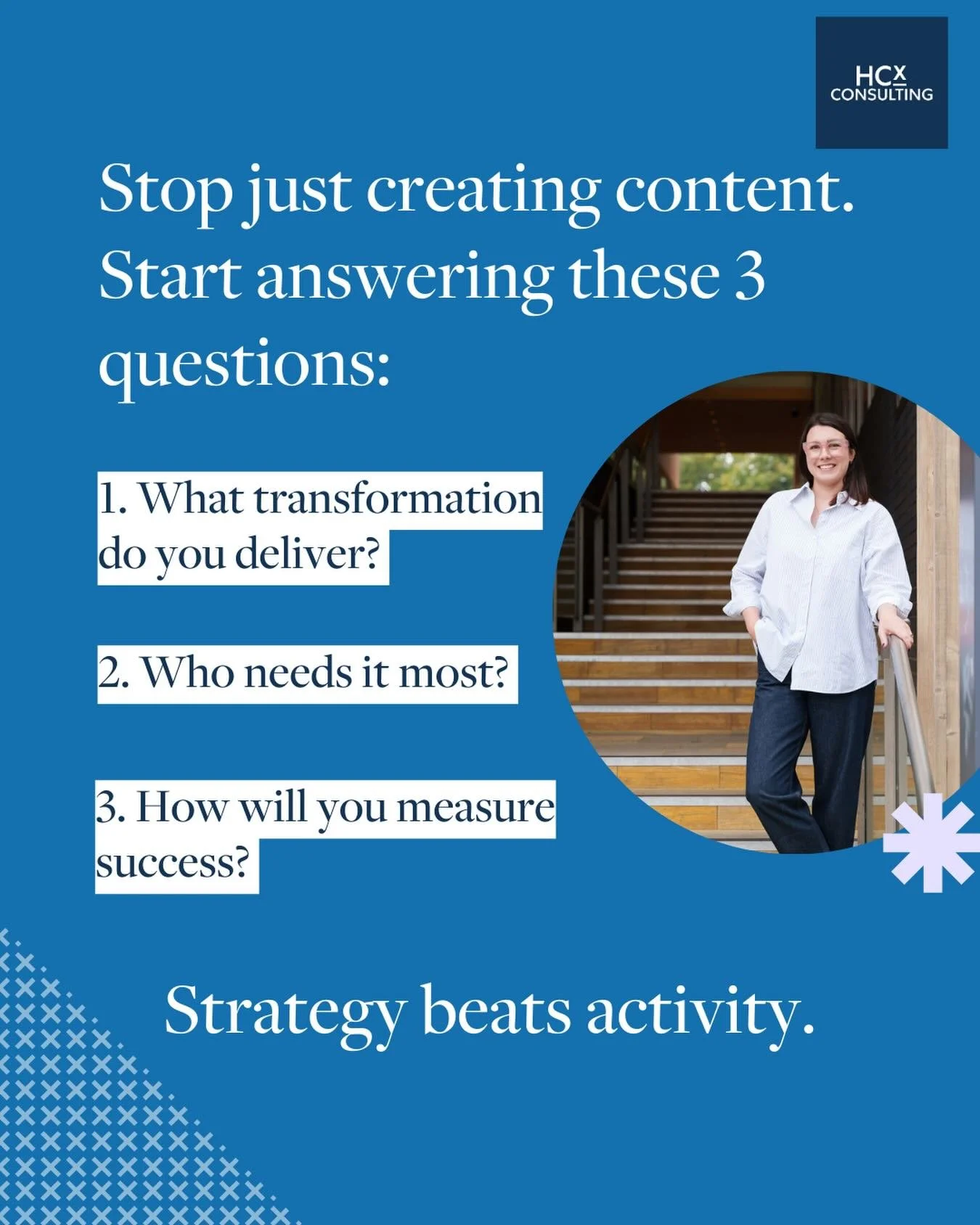 HCX CONSULTING

Stop just creating content. Start answering these 3 questions:

1. What transformation do you deliver?

2. Who needs it most?

3. How will you measure success?

Strategy beats activity.